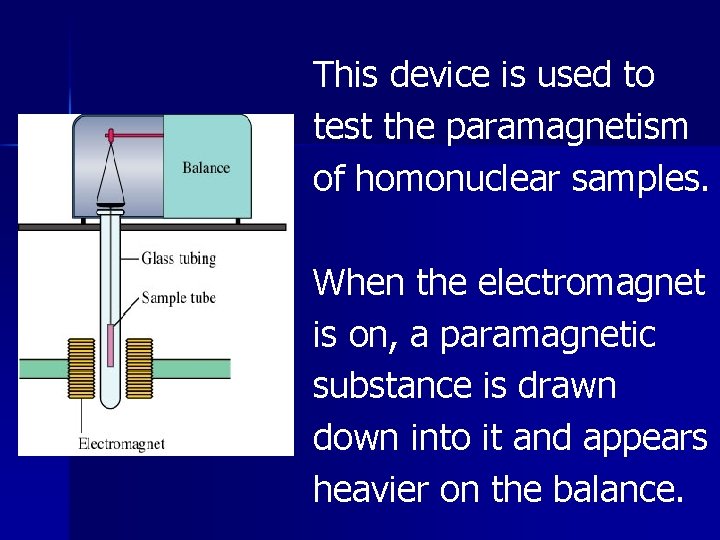 Balance

Glass tubing

Sample tube

Electromagnet

This device is used to test the paramagnetism of homonuclear samples.

When the electromagnet is on, a paramagnetic substance is drawn down into it and appears heavier on the balance.